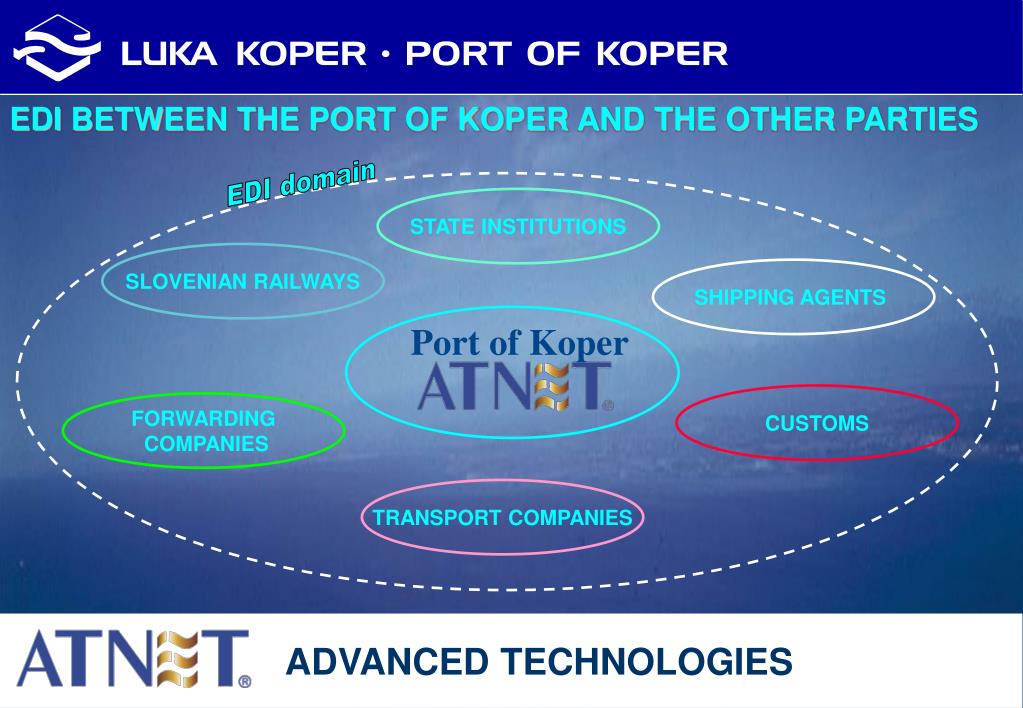 LUKA KOPER · PORT OF KOPER

EDI BETWEEN THE PORT OF KOPER AND THE OTHER PARTIES

EDI domain

STATE INSTITUTIONS

SLOVENIAN RAILWAYS

SHIPPING AGENTS

Port of Koper
ATNET®

FORWARDING COMPANIES

CUSTOMS

TRANSPORT COMPANIES

ATNET®

ADVANCED TECHNOLOGIES